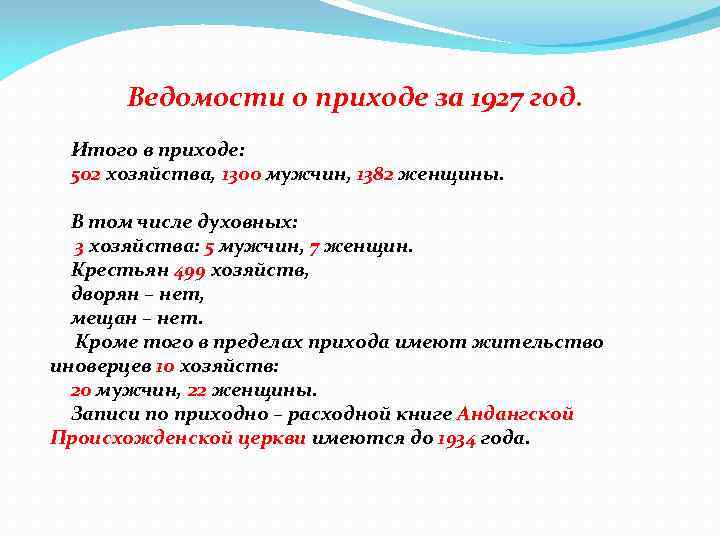 Ведомости о приходе за 1927 год.

Итого в приходе:
502 хозяйства, 1300 мужчин, 1382 женщины.

В том числе духовных:
3 хозяйства: 5 мужчин, 7 женщин.
Крестьян 499 хозяйств,
дворян – нет,
мещан – нет.
Кроме того в пределах прихода имеют жительство иноверцев 10 хозяйств:
20 мужчин, 22 женщины.
Записи по приходно – расходной книге Андангской Происхожденской церкви имеются до 1934 года.